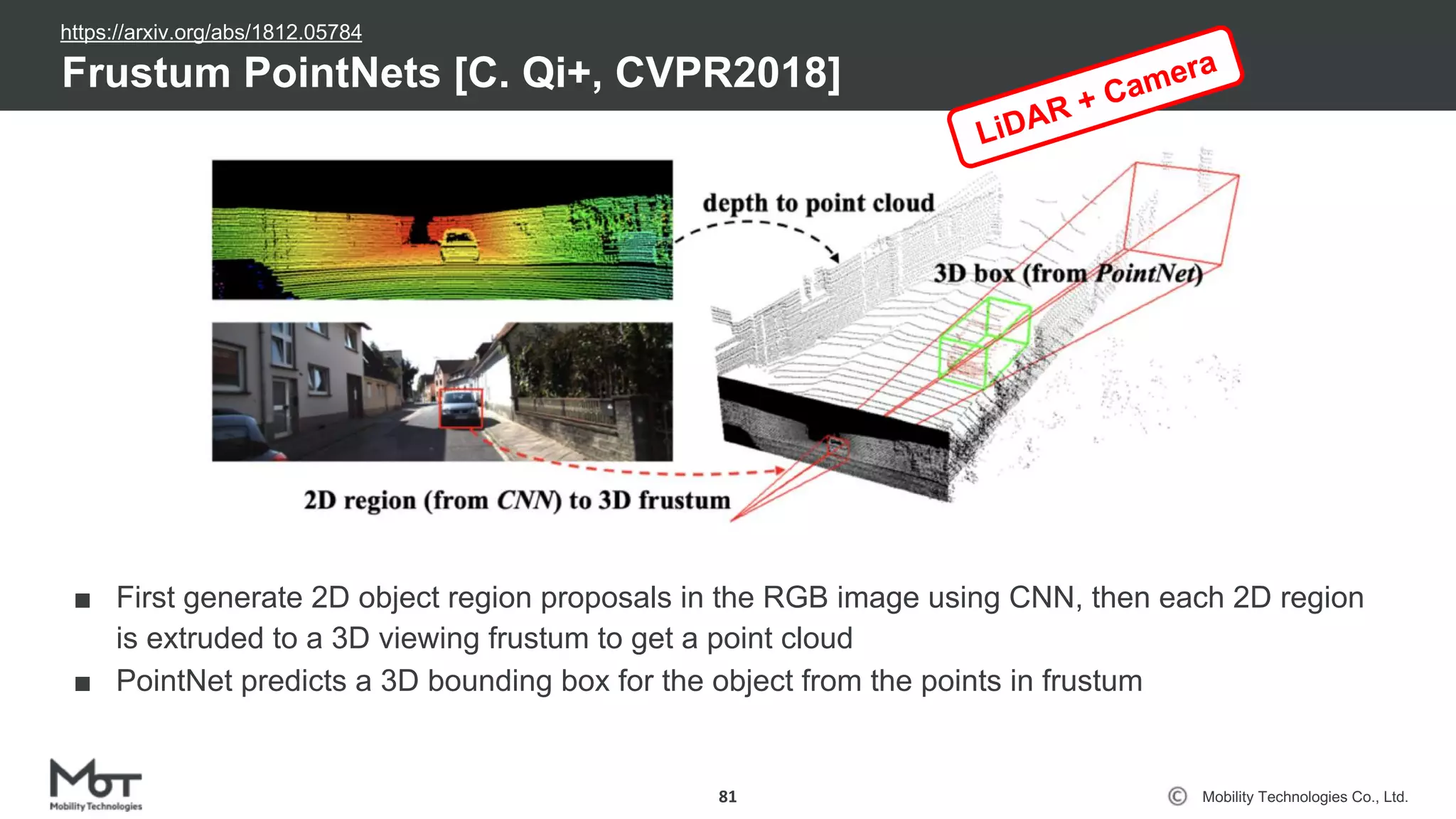 https://arxiv.org/abs/1812.05784
Frustum PointNets [C. Qi+, CVPR2018]

LiDAR + Camera

depth to point cloud

3D box (from PointNet)

2D region (from CNN) to 3D frustum

■ First generate 2D object region proposals in the RGB image using CNN, then each 2D region is extruded to a 3D viewing frustum to get a point cloud
■ PointNet predicts a 3D bounding box for the object from the points in frustum

MoT
Mobility Technologies

81

© Mobility Technologies Co., Ltd.